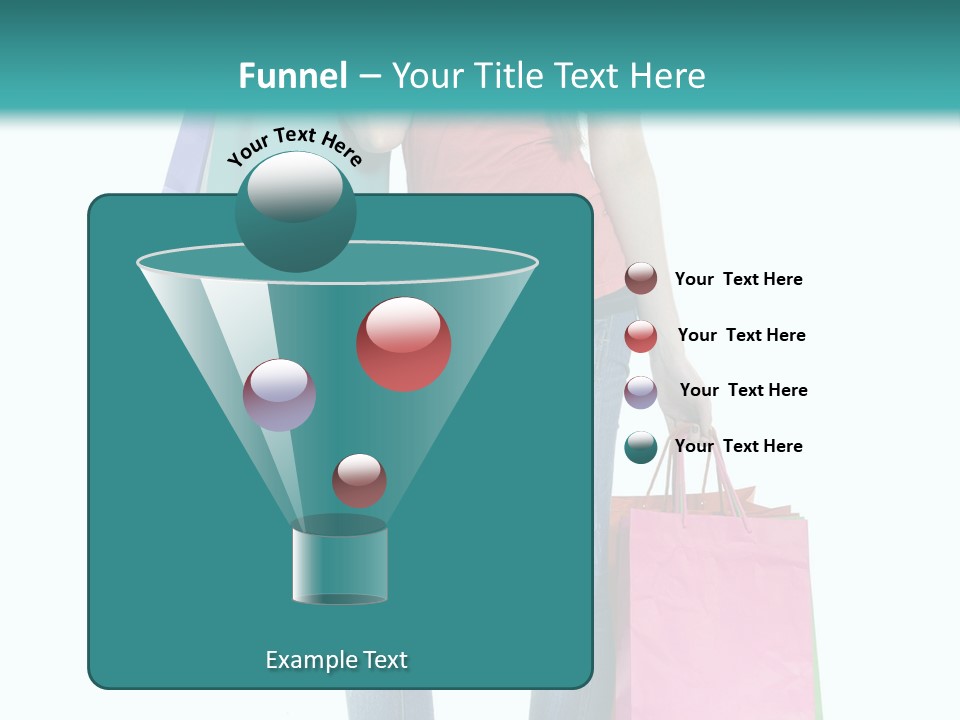 Funnel – Your Title Text Here

Your Text Here

Example Text

Your Text Here

Your Text Here

Your Text Here

Your Text Here